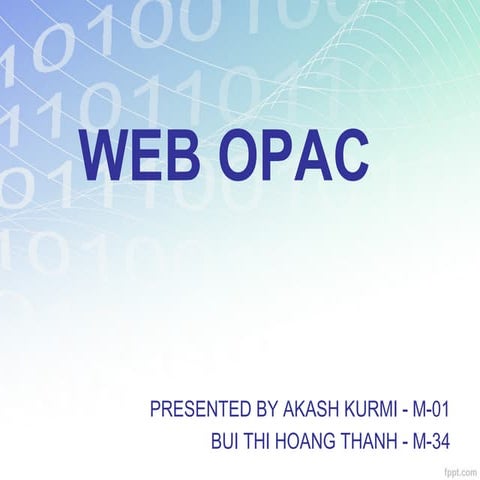 WEB OPAC

PRESENTED BY AKASH KURMI - M-01
BUI THI HOANG THANH - M-34

fppt.com